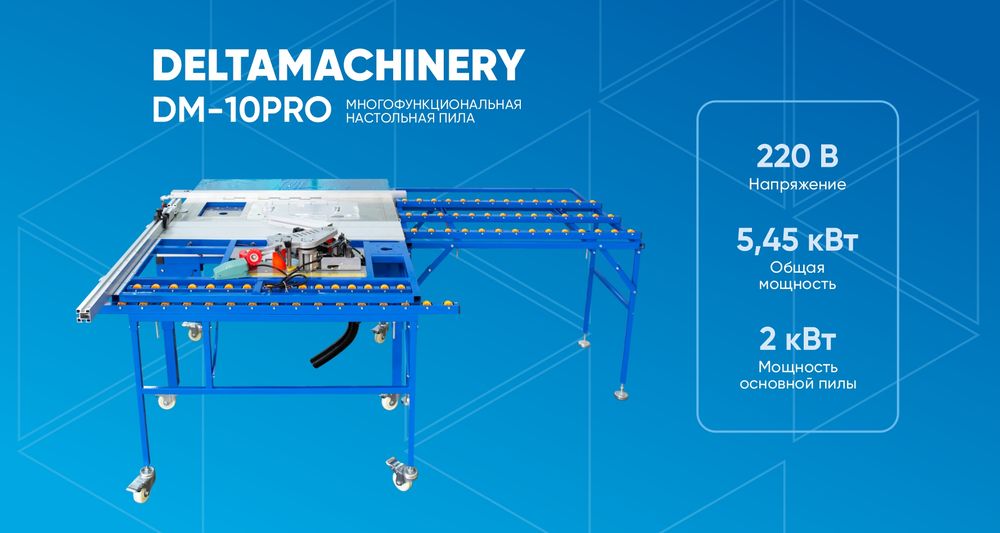 DELTAMACHINERY

DM-10PRO МНОГОФУНКЦИОНАЛЬНАЯ НАСТОЛЬНАЯ ПИЛА

220 В
Напряжение

5,45 кВт
Общая мощность

2 кВт
Мощность основной пилы